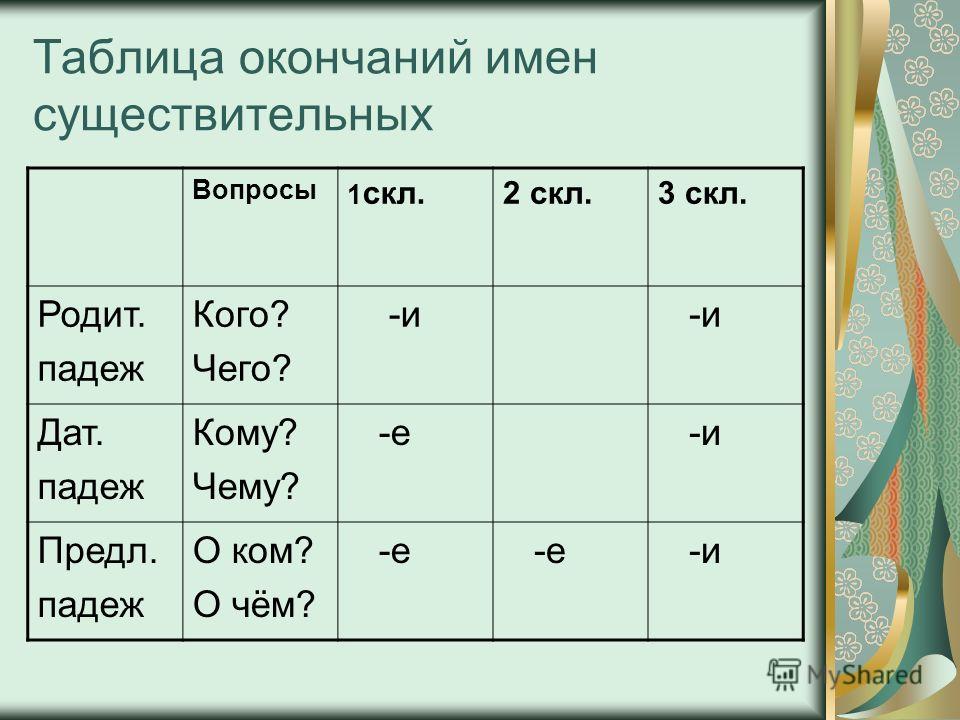 Таблица окончаний имен существительных

|  | Вопросы | 1скл. | 2 скл. | 3 скл. |
|---|---|---|---|---|
| Родит. падеж | Кого? Чего? | -и |  | -и |
| Дат. падеж | Кому? Чему? | -е |  | -и |
| Предл. падеж | О ком? О чём? | -е | -е | -и |

MyShared